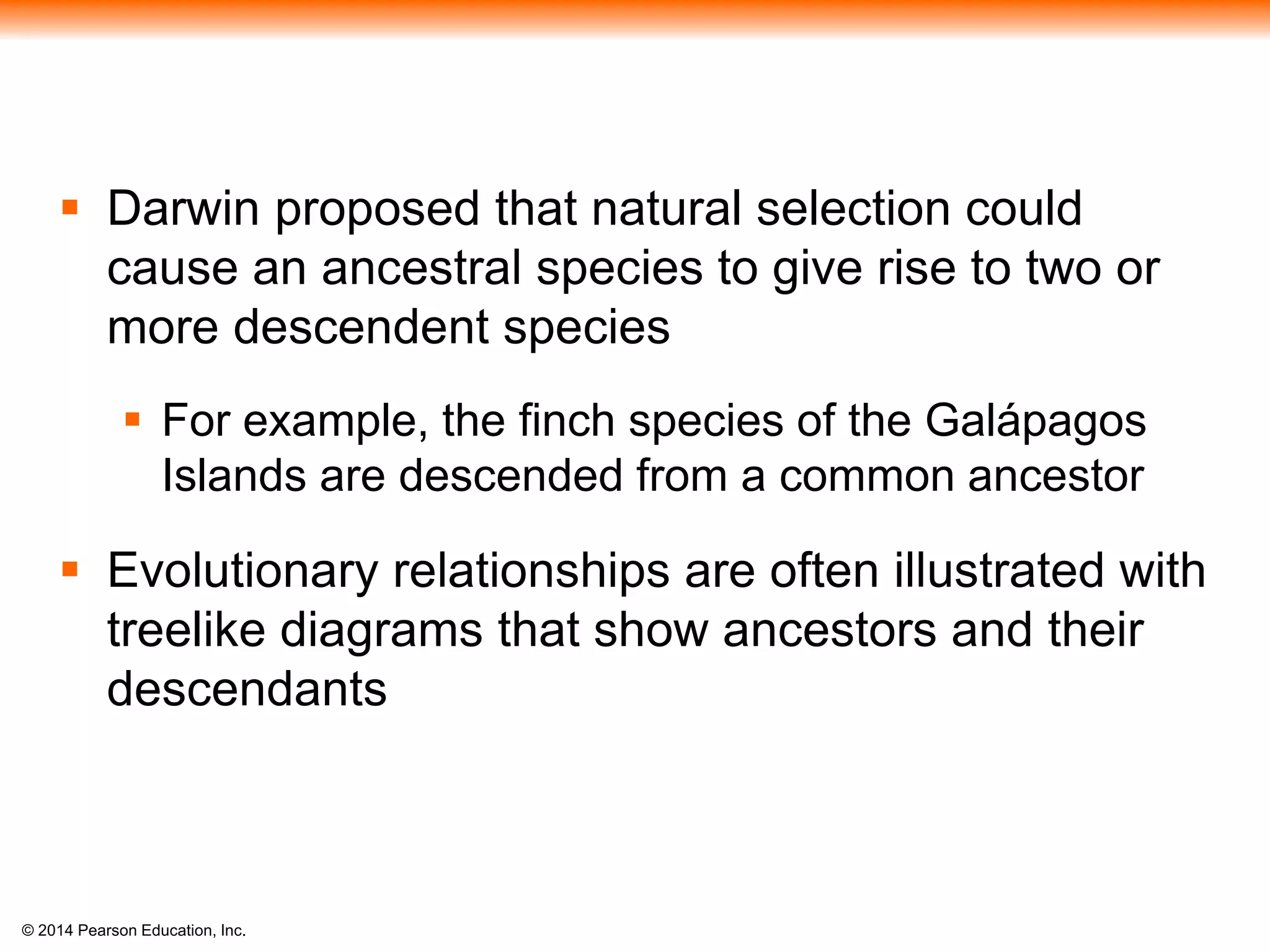 ▪ Darwin proposed that natural selection could cause an ancestral species to give rise to two or more descendent species

▪ For example, the finch species of the Galápagos Islands are descended from a common ancestor

▪ Evolutionary relationships are often illustrated with treelike diagrams that show ancestors and their descendants

© 2014 Pearson Education, Inc.